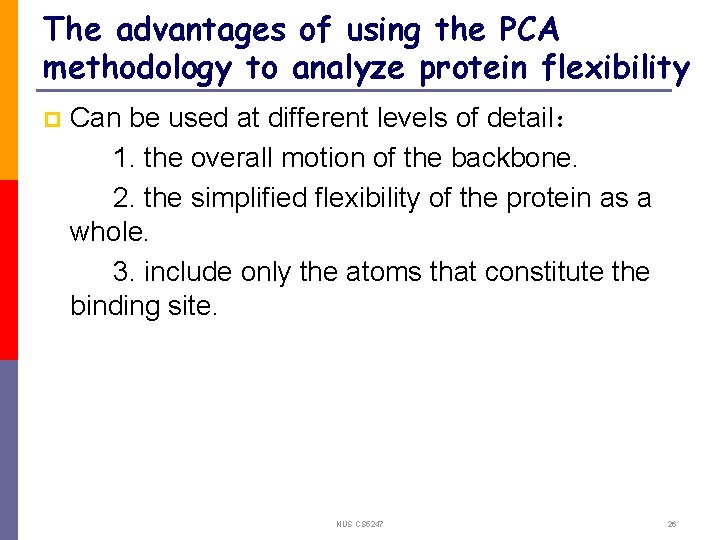 The advantages of using the PCA methodology to analyze protein flexibility

Can be used at different levels of detail：

1. the overall motion of the backbone.

2. the simplified flexibility of the protein as a whole.

3. include only the atoms that constitute the binding site.

NUS CS5247

26